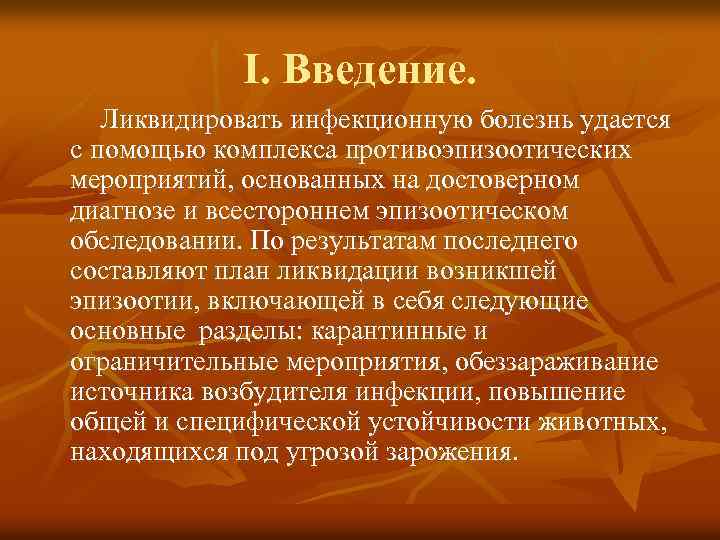 I. Введение.

Ликвидировать инфекционную болезнь удается с помощью комплекса противоэпизоотических мероприятий, основанных на достоверном диагнозе и всестороннем эпизоотическом обследовании. По результатам последнего составляют план ликвидации возникшей эпизоотии, включающей в себя следующие основные разделы: карантинные и ограничительные мероприятия, обеззараживание источника возбудителя инфекции, повышение общей и специфической устойчивости животных, находящихся под угрозой зарожения.